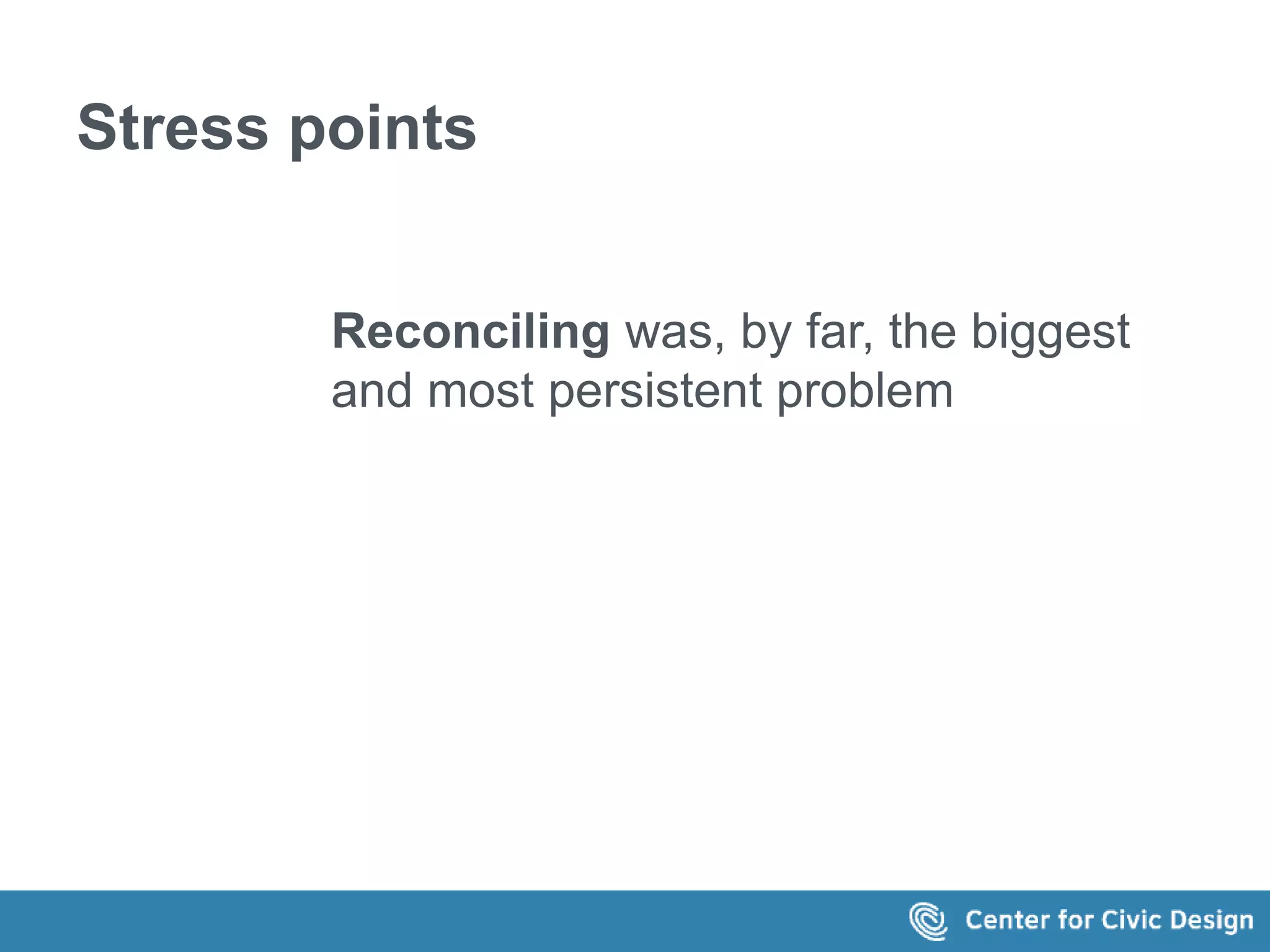 Stress points

Reconciling was, by far, the biggest and most persistent problem

Center for Civic Design